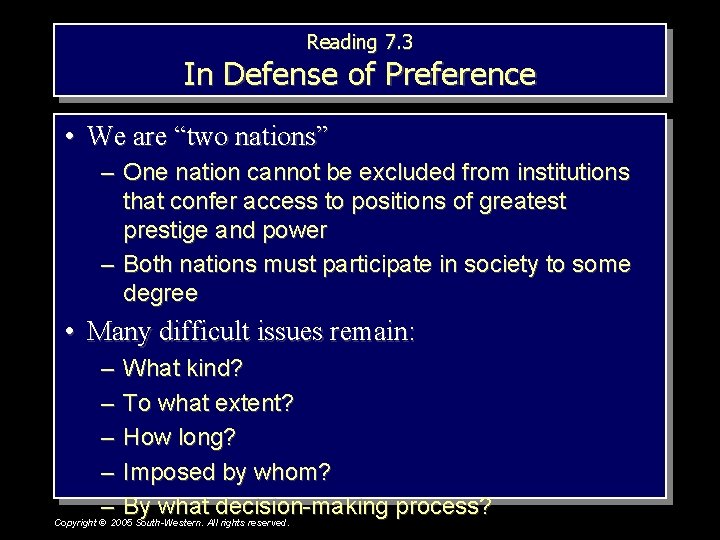 Reading 7.3
In Defense of Preference

• We are “two nations”
– One nation cannot be excluded from institutions that confer access to positions of greatest prestige and power
– Both nations must participate in society to some degree
• Many difficult issues remain:
– What kind?
– To what extent?
– How long?
– Imposed by whom?
– By what decision-making process?

Copyright © 2005 South-Western. All rights reserved.